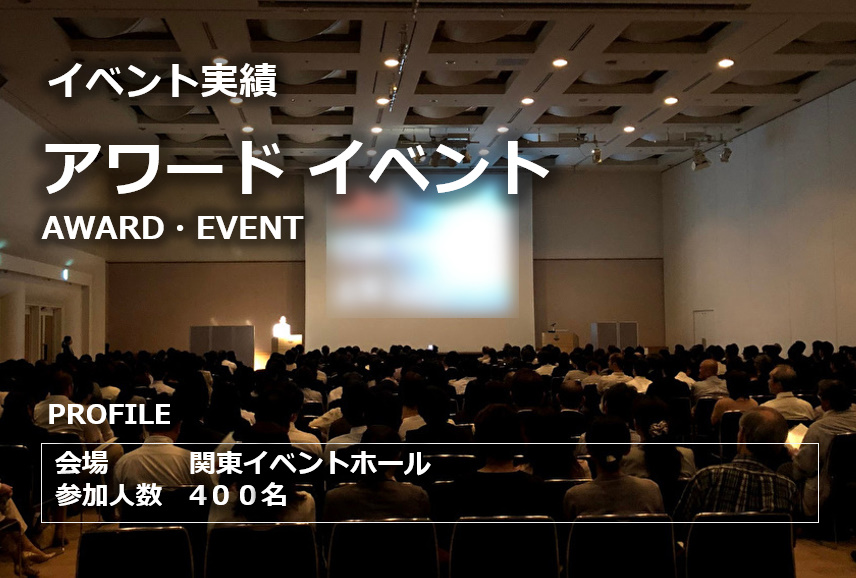 イベント実績

アワード イベント

AWARD・EVENT

PROFILE

会場 関東イベントホール
参加人数 ４００名